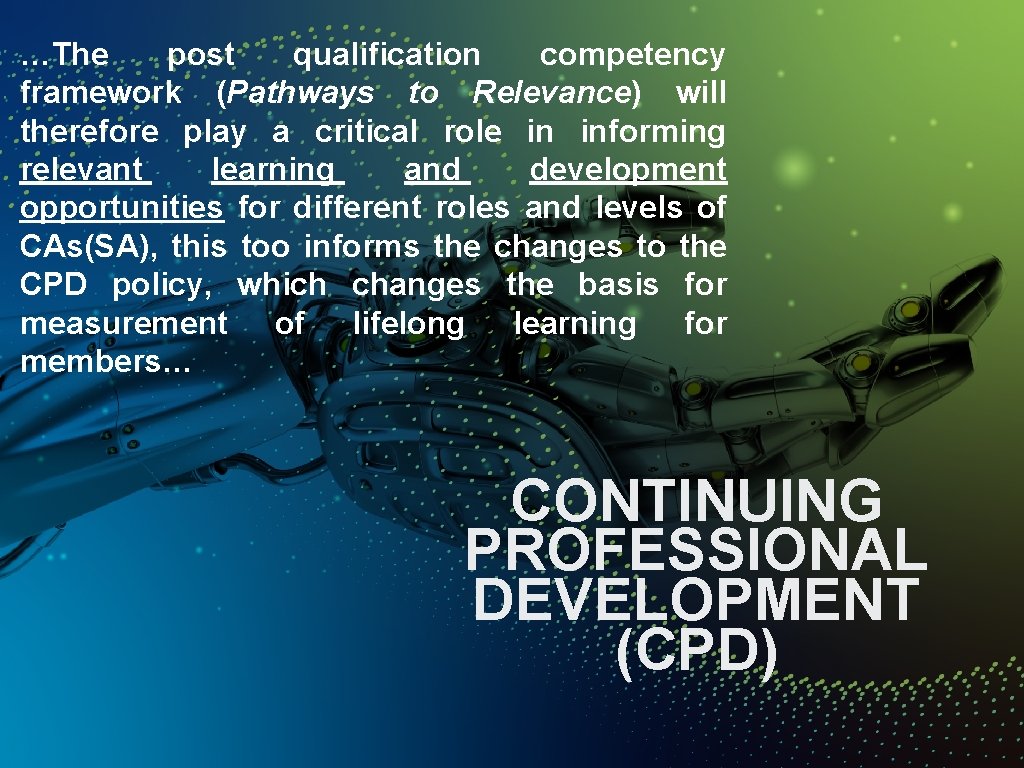 …The post qualification competency framework (Pathways to Relevance) will therefore play a critical role in informing relevant learning and development opportunities for different roles and levels of CAs(SA), this too informs the changes to the CPD policy, which changes the basis for measurement of lifelong learning for members…

CONTINUING PROFESSIONAL DEVELOPMENT (CPD)